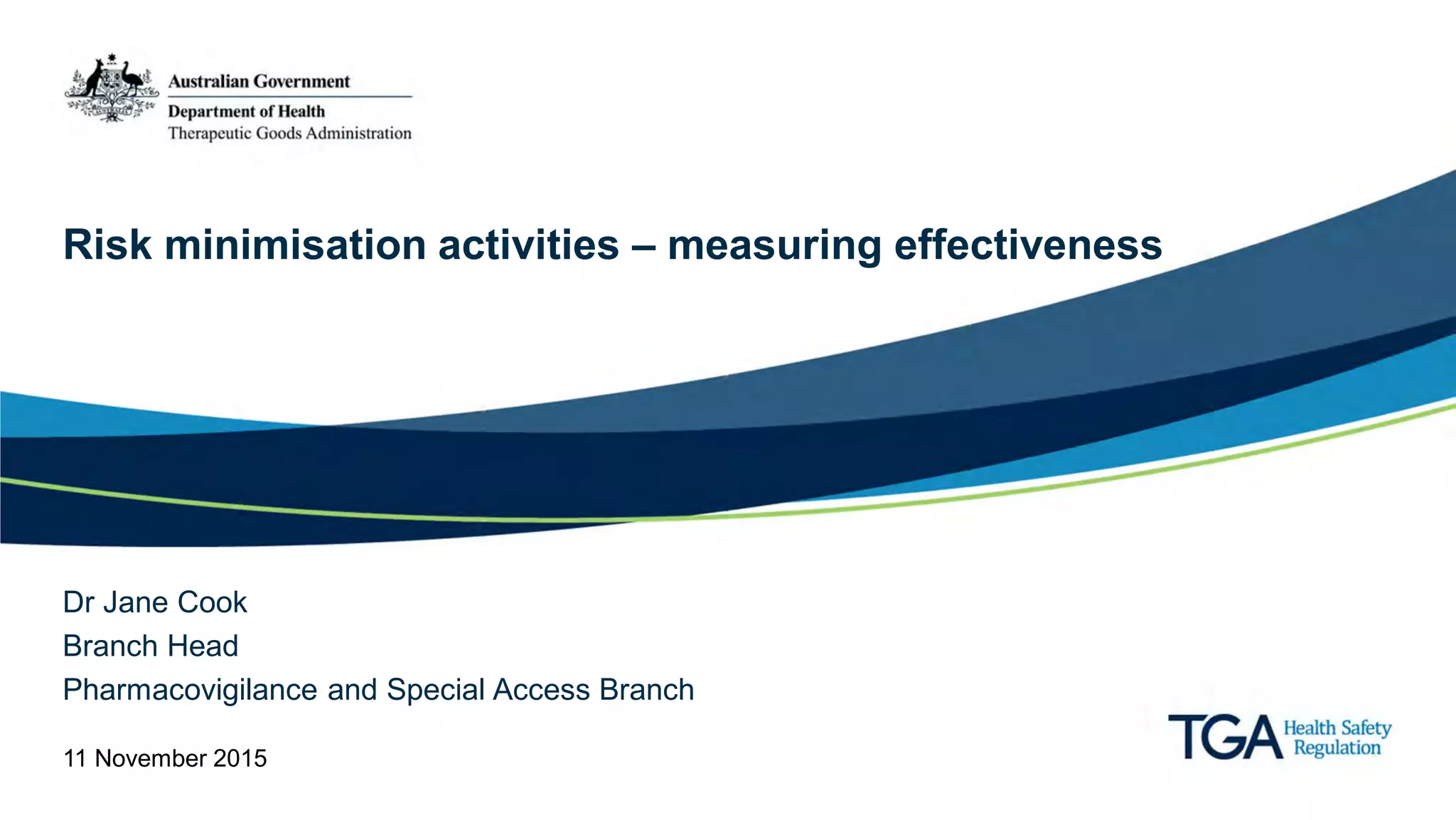 Australian Government
Department of Health
Therapeutic Goods Administration

Risk minimisation activities – measuring effectiveness

Dr Jane Cook
Branch Head
Pharmacovigilance and Special Access Branch

11 November 2015

TGA Health Safety Regulation